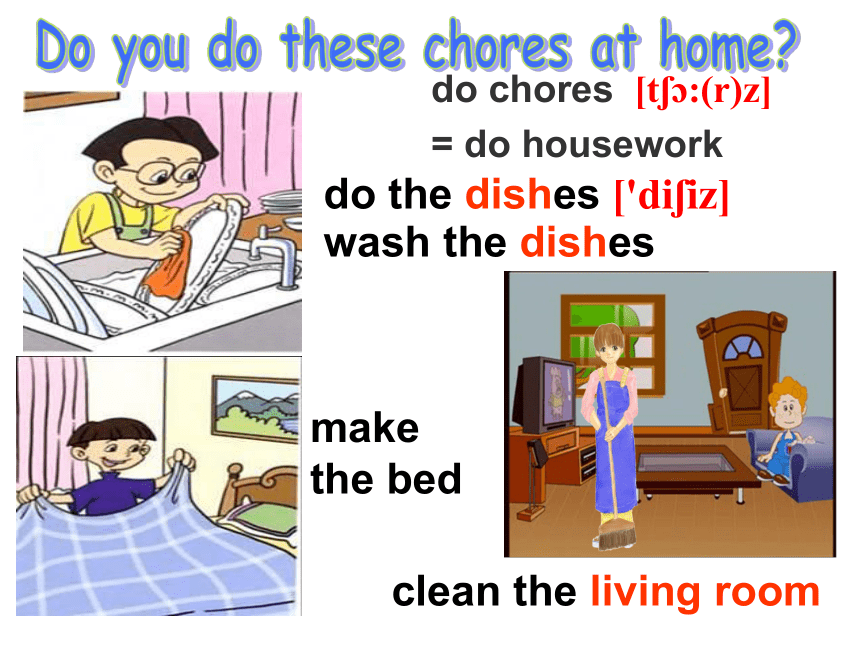 Do you do these chores at home?

do chores [tʃɔ:(r)z]

= do housework

do the dishes ['diʃiz]

wash the dishes

make the bed

clean the living room